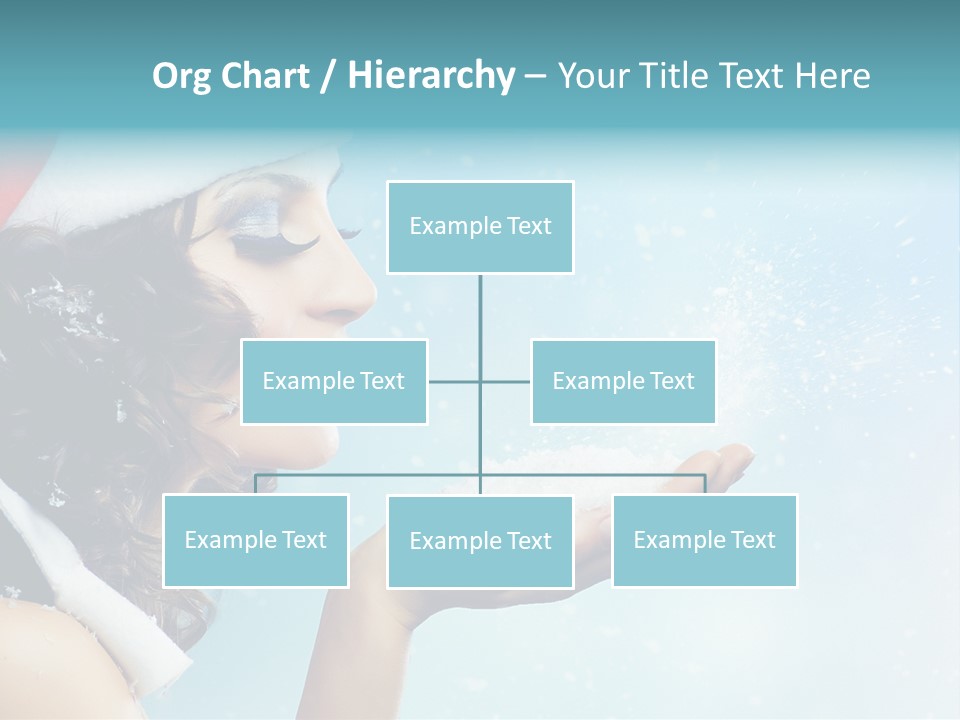 Org Chart / Hierarchy – Your Title Text Here

Example Text

Example Text

Example Text

Example Text

Example Text

Example Text